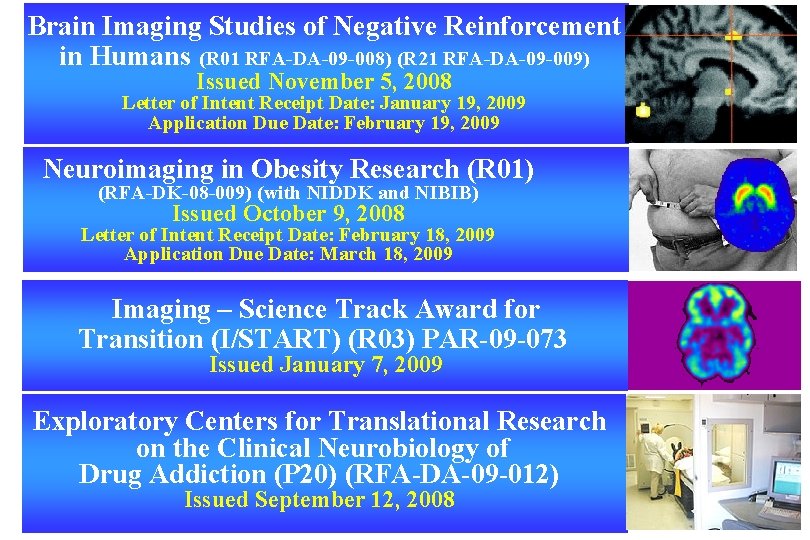 Brain Imaging Studies of Negative Reinforcement in Humans (R01 RFA-DA-09-008) (R21 RFA-DA-09-009)
Issued November 5, 2008
Letter of Intent Receipt Date: January 19, 2009
Application Due Date: February 19, 2009

Neuroimaging in Obesity Research (R01)
(RFA-DK-08-009) (with NIDDK and NIBIB)
Issued October 9, 2008
Letter of Intent Receipt Date: February 18, 2009
Application Due Date: March 18, 2009

Imaging – Science Track Award for Transition (I/START) (R03) PAR-09-073
Issued January 7, 2009

Exploratory Centers for Translational Research on the Clinical Neurobiology of Drug Addiction (P20) (RFA-DA-09-012)
Issued September 12, 2008